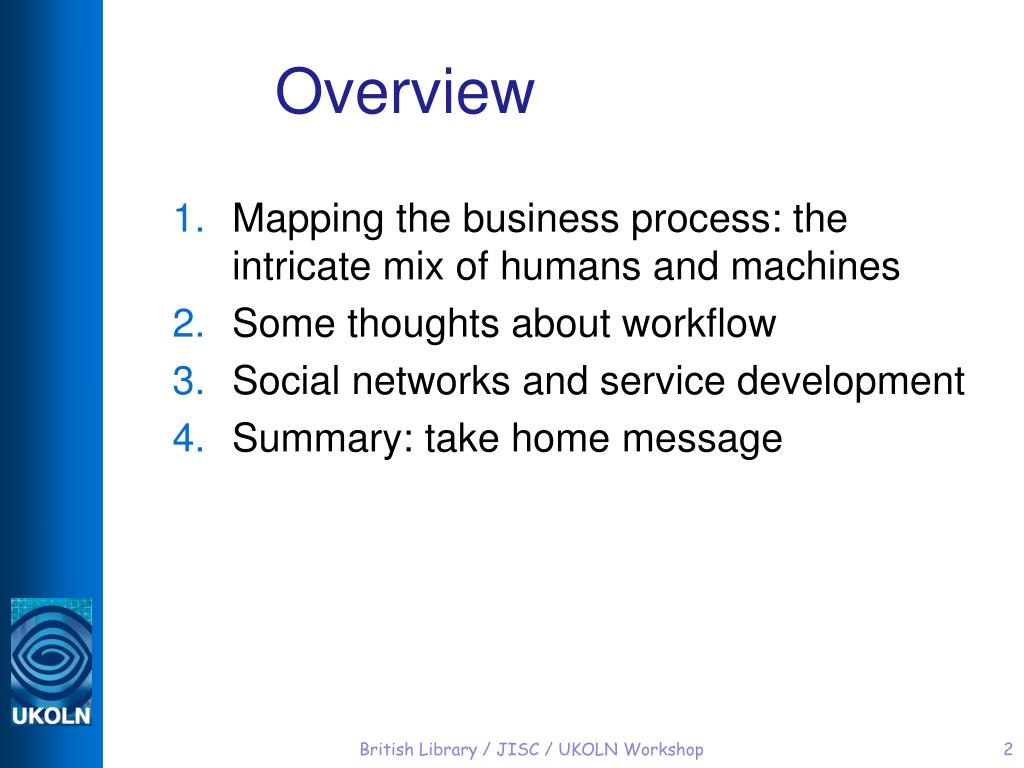 Overview

1. Mapping the business process: the intricate mix of humans and machines
2. Some thoughts about workflow
3. Social networks and service development
4. Summary: take home message

UKOLN

British Library / JISC / UKOLN Workshop

2